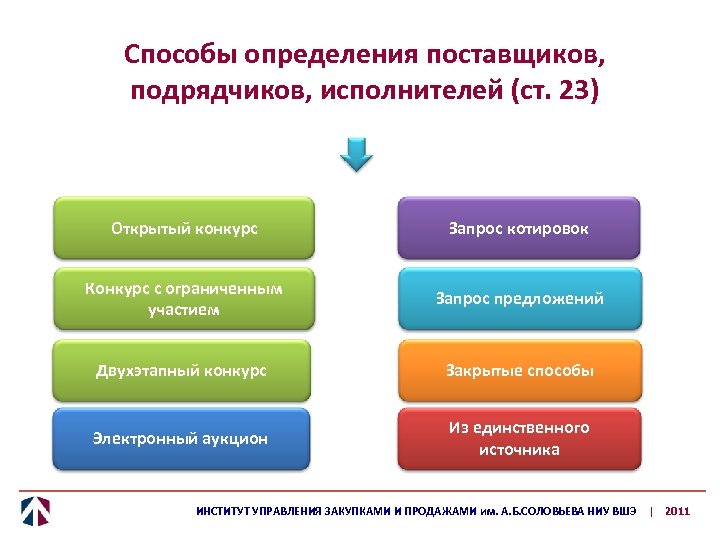 Способы определения поставщиков, подрядчиков, исполнителей (ст. 23)

Открытый конкурс

Конкурс с ограниченным участием

Двухэтапный конкурс

Электронный аукцион

Запрос котировок

Запрос предложений

Закрытые способы

Из единственного источника

ИНСТИТУТ УПРАВЛЕНИЯ ЗАКУПКАМИ И ПРОДАЖАМИ им. А.Б.СОЛОВЬЕВА НИУ ВШЭ | 2011